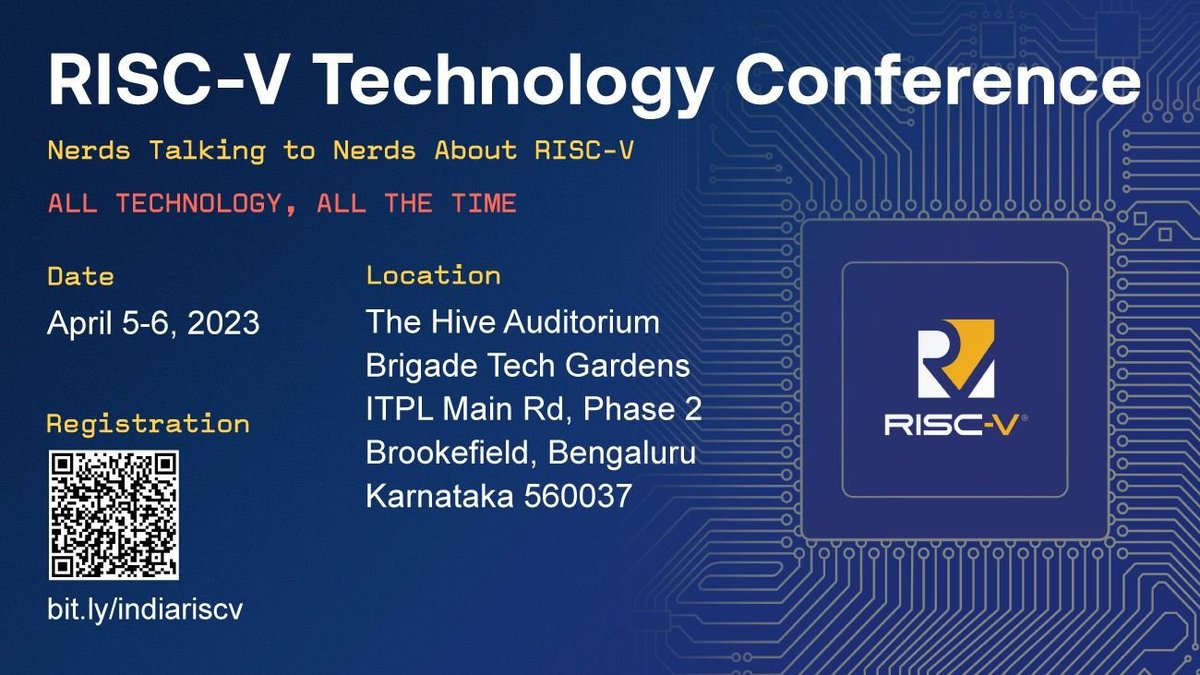 RISC-V Technology Conference

Nerds Talking to Nerds About RISC-V

ALL TECHNOLOGY, ALL THE TIME

Date

April 5-6, 2023

Registration

bit.ly/indiariscv

Location

The Hive Auditorium
Brigade Tech Gardens
ITPL Main Rd, Phase 2
Brookefield, Bengaluru
Karnataka 560037

RISC-V®